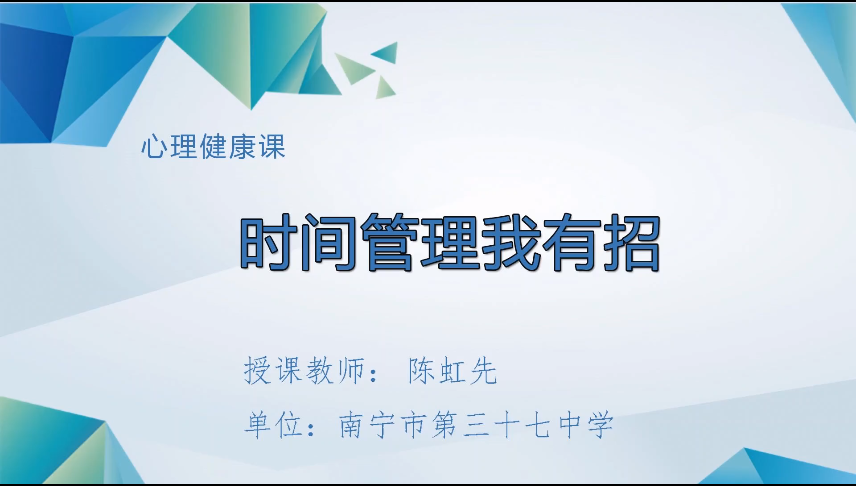 心理健康课

时间管理我有招

授课教师： 陈虹先

单位：南宁市第三十七中学